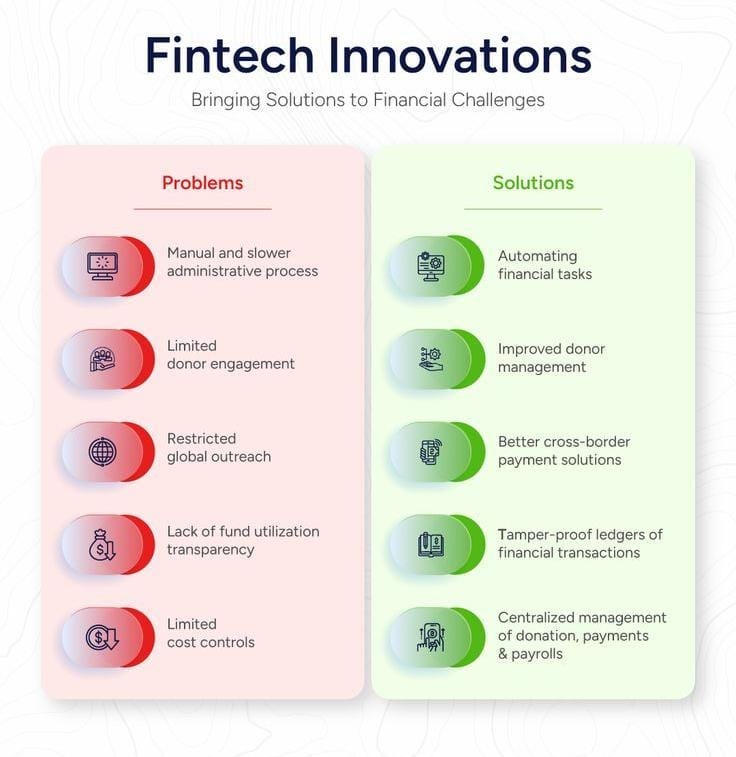 Fintech Innovations

Bringing Solutions to Financial Challenges

Problems

Manual and slower administrative process

Limited donor engagement

Restricted global outreach

Lack of fund utilization transparency

Limited cost controls

Solutions

Automating financial tasks

Improved donor management

Better cross-border payment solutions

Tamper-proof ledgers of financial transactions

Centralized management of donation, payments & payrolls